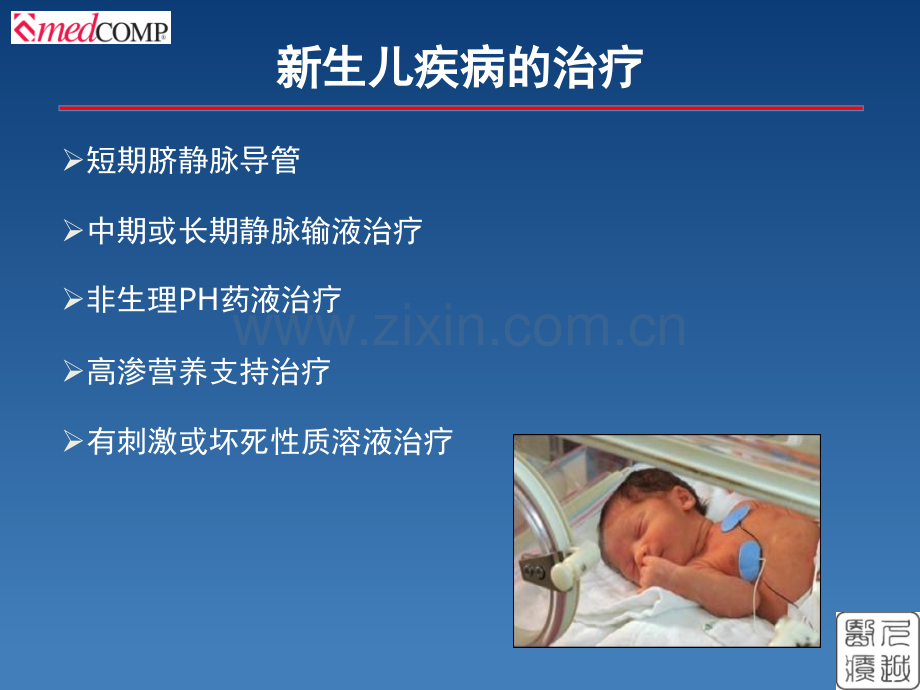 medCOMP

新生儿疾病的治疗

➢短期脐静脉导管

➢中期或长期静脉输液治疗

➢非生理PH药液治疗

➢高渗营养支持治疗

➢有刺激或坏死性质溶液治疗

www.zixin.com.cn